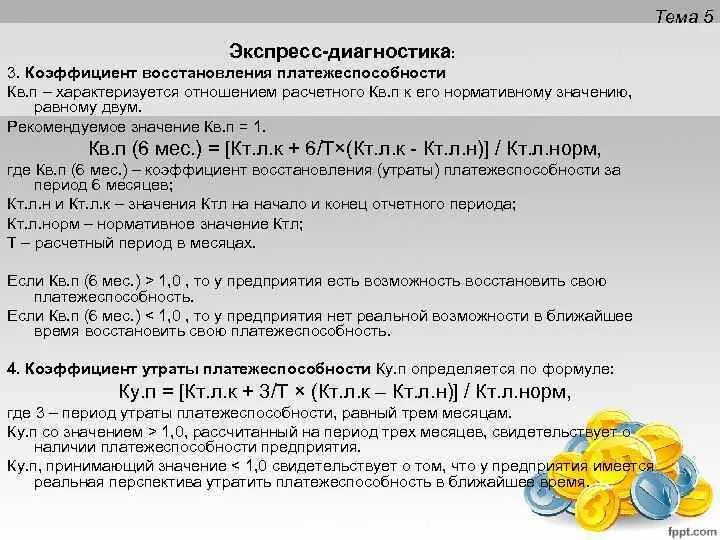 Тема 5

Экспресс-диагностика:

3. Коэффициент восстановления платежеспособности

Кв.п – характеризуется отношением расчетного Кв.п к его нормативному значению, равному двум.

Рекомендуемое значение Кв.п = 1.

Кв.п (6 мес.) = [Кт.л.к + 6/Т×(Кт.л.к - Кт.л.н)] / Кт.л.норм,

где Кв.п (6 мес.) – коэффициент восстановления (утраты) платежеспособности за период 6 месяцев;

Кт.л.н и Кт.л.к – значения Ктл на начало и конец отчетного периода;

Кт.л.норм – нормативное значение Ктл;

Т – расчетный период в месяцах.

Если Кв.п (6 мес.) > 1,0 , то у предприятия есть возможность восстановить свою платежеспособность.

Если Кв.п (6 мес.) < 1,0 , то у предприятия нет реальной возможности в ближайшее время восстановить свою платежеспособность.

4. Коэффициент утраты платежеспособности Ку.п определяется по формуле:

Ку.п = [Кт.л.к + 3/Т × (Кт.л.к – Кт.л.н)] / Кт.л.норм,

где 3 – период утраты платежеспособности, равный трем месяцам.

Ку.п со значением > 1,0, рассчитанный на период трех месяцев, свидетельствует о наличии платежеспособности предприятия.

Ку.п, принимающий значение < 1,0 свидетельствует о том, что у предприятия имеется реальная перспектива утратить платежеспособность в ближайшее время.

fppt.com